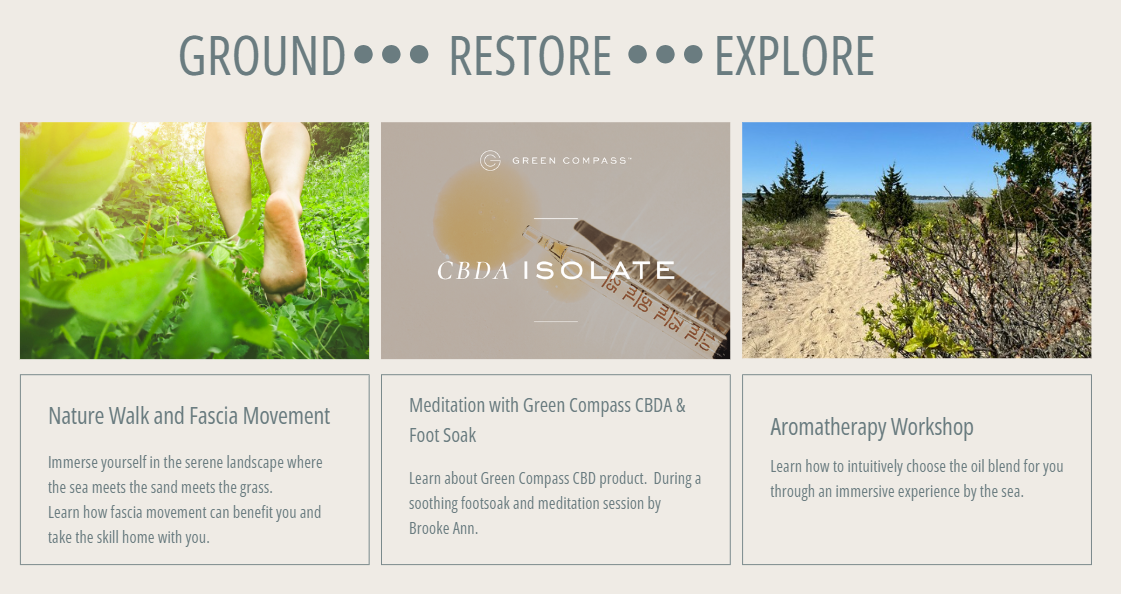 GROUND ••• RESTORE ••• EXPLORE

GREEN COMPASS™

CBDA ISOLATE

Nature Walk and Fascia Movement

Immerse yourself in the serene landscape where the sea meets the sand meets the grass.
Learn how fascia movement can benefit you and take the skill home with you.

Meditation with Green Compass CBDA & Foot Soak

Learn about Green Compass CBD product. During a soothing footsoak and meditation session by Brooke Ann.

Aromatherapy Workshop

Learn how to intuitively choose the oil blend for you through an immersive experience by the sea.